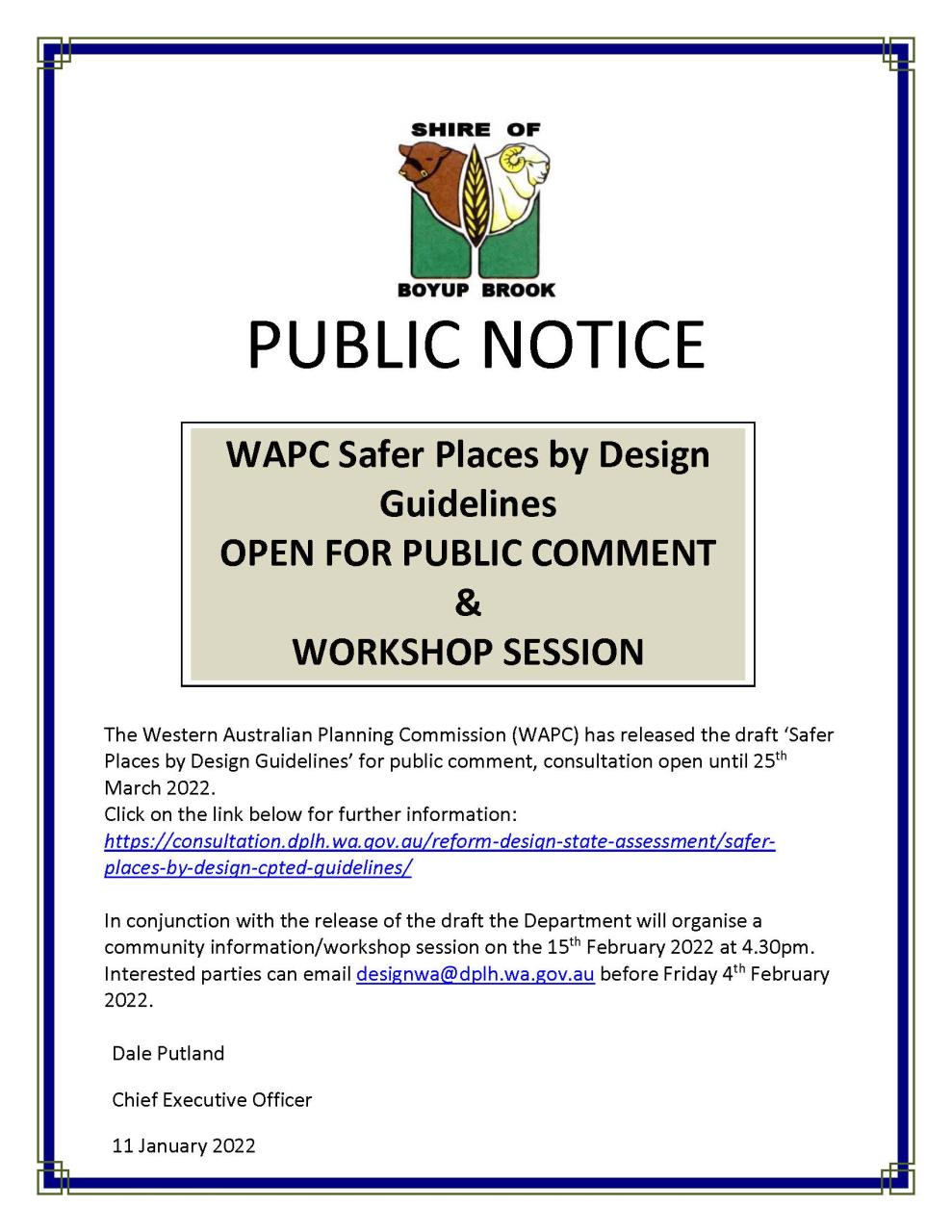 SHIRE OF
BOYUP BROOK

PUBLIC NOTICE

WAPC Safer Places by Design Guidelines
OPEN FOR PUBLIC COMMENT
&
WORKSHOP SESSION

The Western Australian Planning Commission (WAPC) has released the draft 'Safer Places by Design Guidelines' for public comment, consultation open until 25$^{th}$ March 2022.
Click on the link below for further information:
https://consultation.dplh.wa.gov.au/reform-design-state-assessment/safer-places-by-design-cpted-guidelines/

In conjunction with the release of the draft the Department will organise a community information/workshop session on the 15$^{th}$ February 2022 at 4.30pm. Interested parties can email designwa@dplh.wa.gov.au before Friday 4$^{th}$ February 2022.

Dale Putland

Chief Executive Officer

11 January 2022